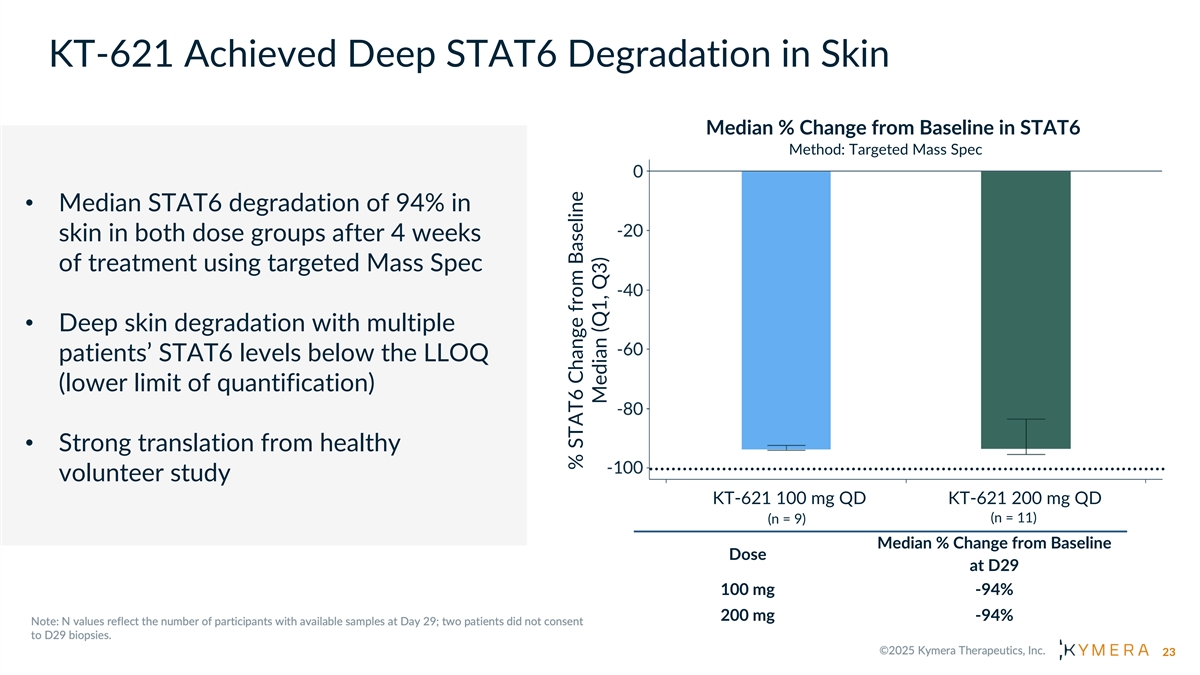 KT-621 Achieved Deep STAT6 Degradation in Skin

• Median STAT6 degradation of 94% in skin in both dose groups after 4 weeks of treatment using targeted Mass Spec

• Deep skin degradation with multiple patients' STAT6 levels below the LLOQ (lower limit of quantification)

• Strong translation from healthy volunteer study

Median % Change from Baseline in STAT6
Method: Targeted Mass Spec

% STAT6 Change from Baseline Median (Q1, Q3)

0
-20
-40
-60
-80
-100

KT-621 100 mg QD (n = 9)
KT-621 200 mg QD (n = 11)

| Dose | Median % Change from Baseline at D29 |
|---|---|
| 100 mg | -94% |
| 200 mg | -94% |

Note: N values reflect the number of participants with available samples at Day 29; two patients did not consent to D29 biopsies.

©2025 Kymera Therapeutics, Inc. KYMERA 23